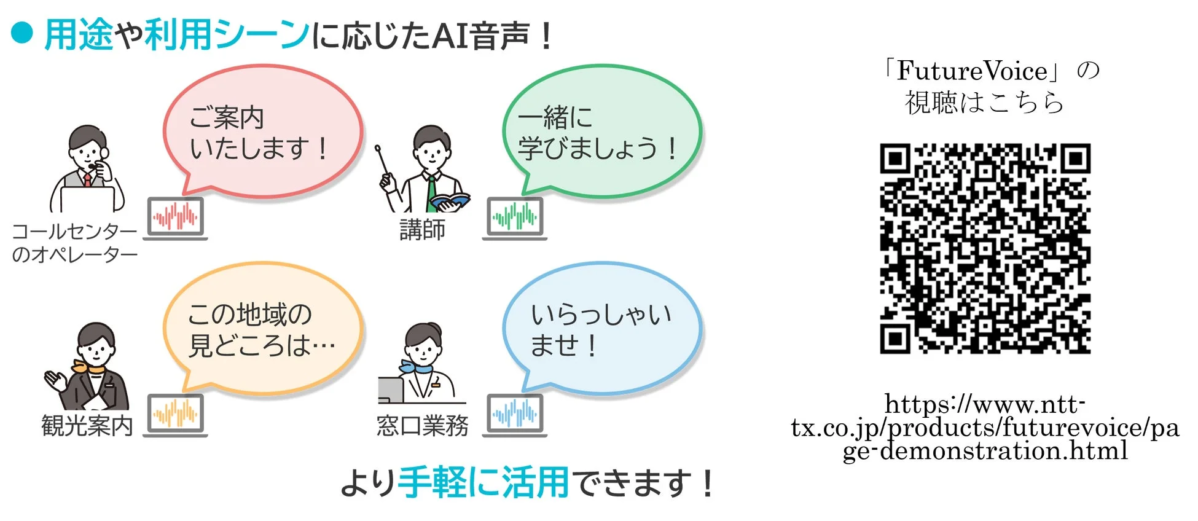 ● 用途や利用シーンに応じたAI音声！

ご案内いたします！

コールセンターのオペレーター

一緒に学びましょう！

講師

この地域の見どころは…

観光案内

いらっしゃいませ！

窓口業務

より手軽に活用できます！

「FutureVoice」の視聴はこちら

https://www.ntt-tx.co.jp/products/futurevoice/page-demonstration.html